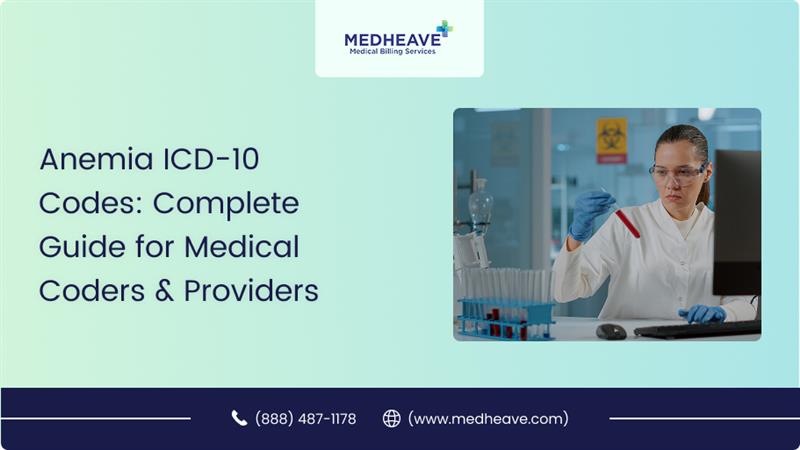 MEDHEAVE
Medical Billing Services

Anemia ICD-10 Codes: Complete Guide for Medical Coders & Providers

(888) 487-1178 (www.medheave.com)